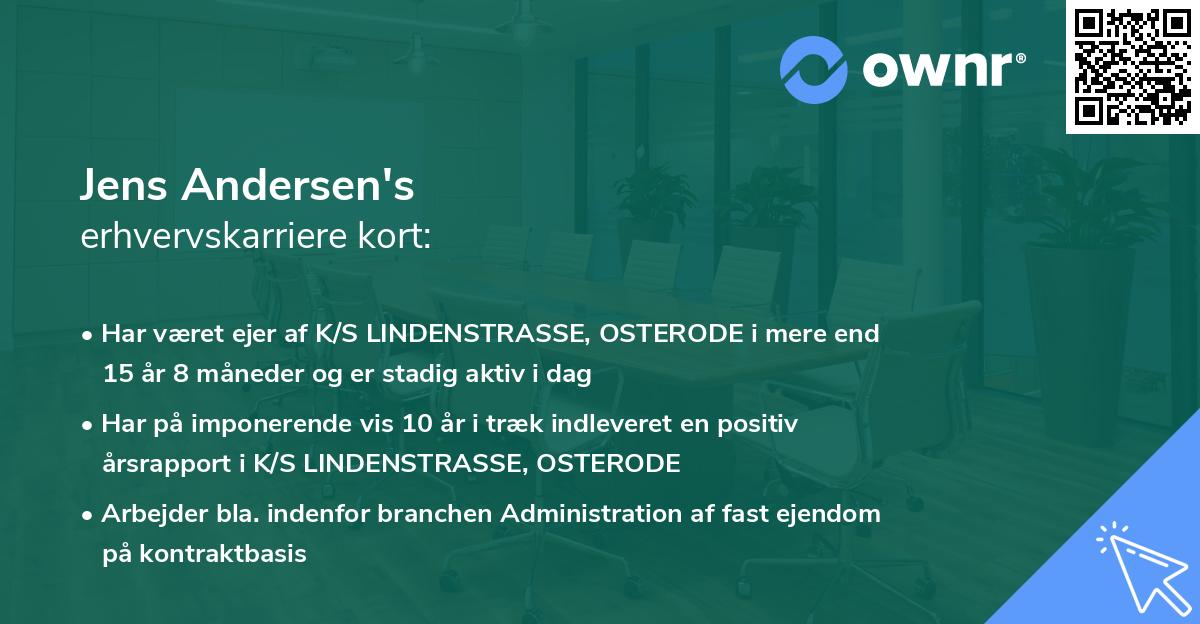 ownr®

Jens Andersen's
erhvervskarriere kort:

• Har været ejer af K/S LINDENSTRASSE, OSTERODE i mere end 15 år 8 måneder og er stadig aktiv i dag

• Har på imponerende vis 10 år i træk indleveret en positiv årsrapport i K/S LINDENSTRASSE, OSTERODE

• Arbejder bla. indenfor branchen Administration af fast ejendom på kontraktbasis